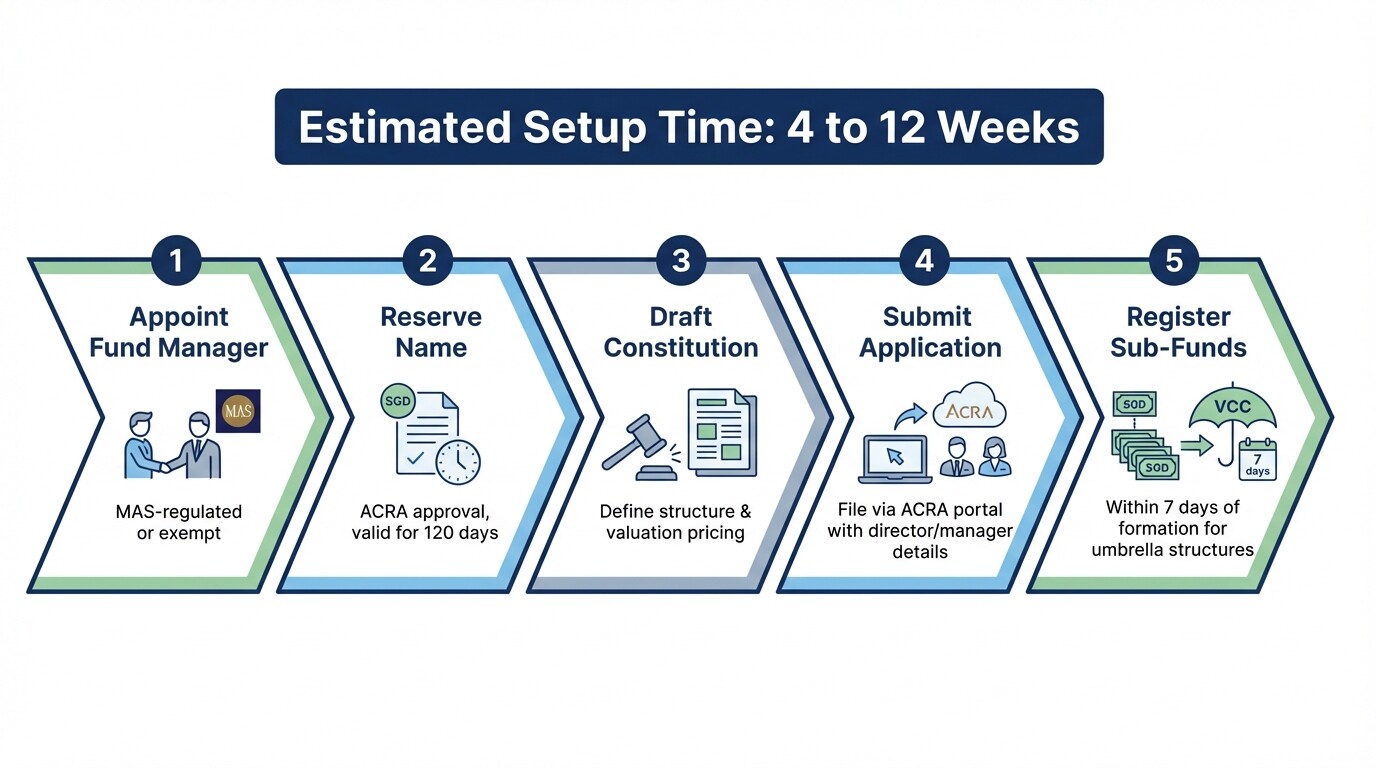 Estimated Setup Time: 4 to 12 Weeks

1
Appoint Fund Manager
MAS
MAS-regulated or exempt

2
Reserve Name
SGD
ACRA approval, valid for 120 days

3
Draft Constitution
Define structure & valuation pricing

4
Submit Application
ACRA
File via ACRA portal with director/manager details

5
Register Sub-Funds
SGD
SGD
VCC
7 days
Within 7 days of formation for umbrella structures